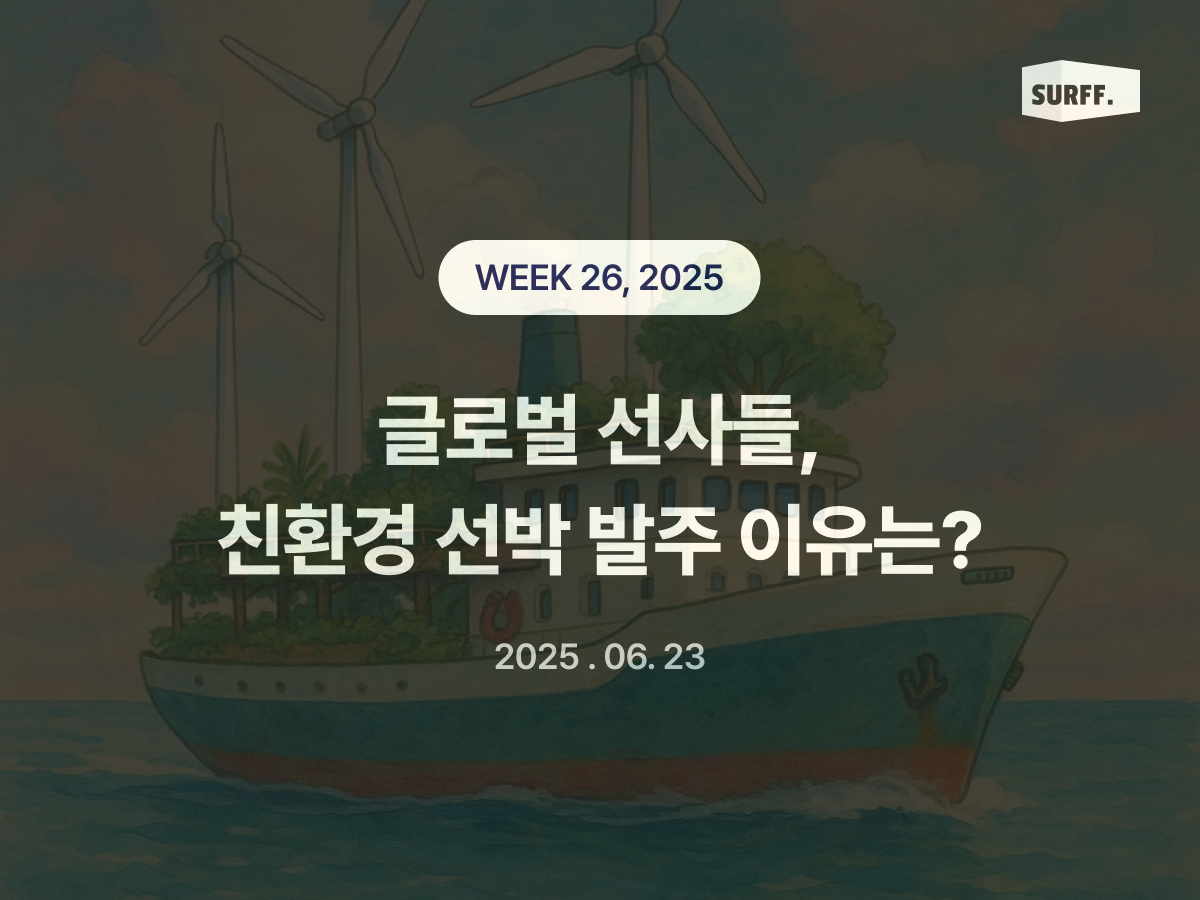 SURFF.

WEEK 26, 2025

글로벌 선사들,
친환경 선박 발주 이유는?

2025 . 06. 23